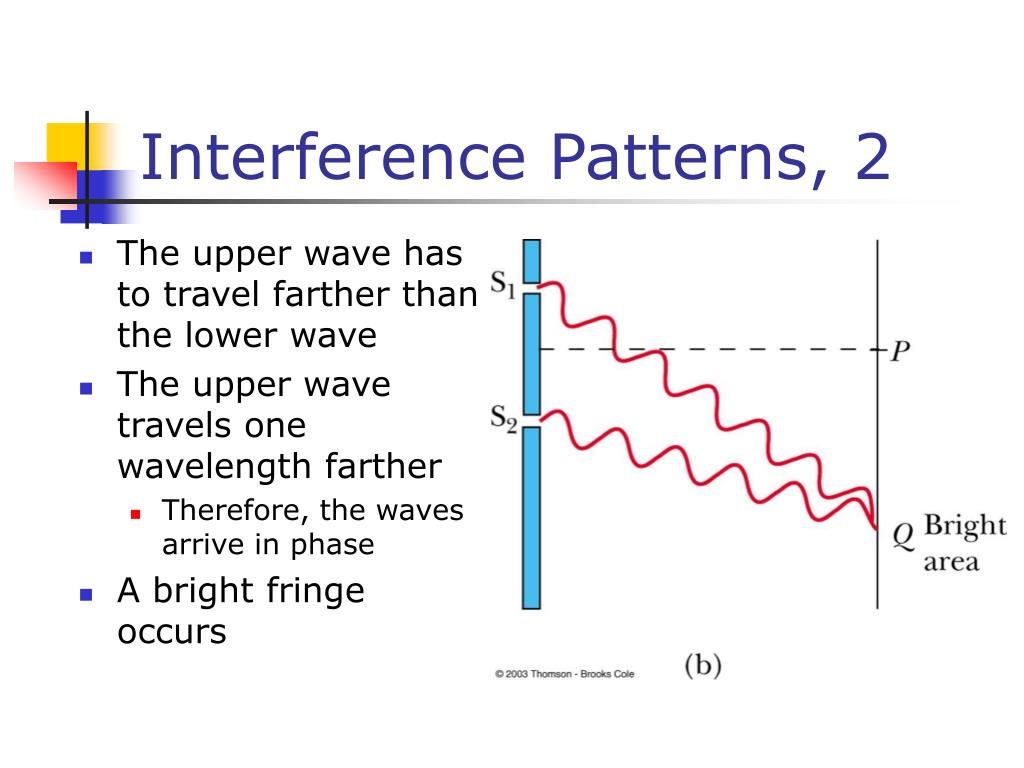 Interference Patterns, 2

- The upper wave has to travel farther than the lower wave
- The upper wave travels one wavelength farther
  - Therefore, the waves arrive in phase
- A bright fringe occurs

$S_1$

$S_2$

$P$

$Q$ Bright area

© 2003 Thomson - Brooks Cole

(b)